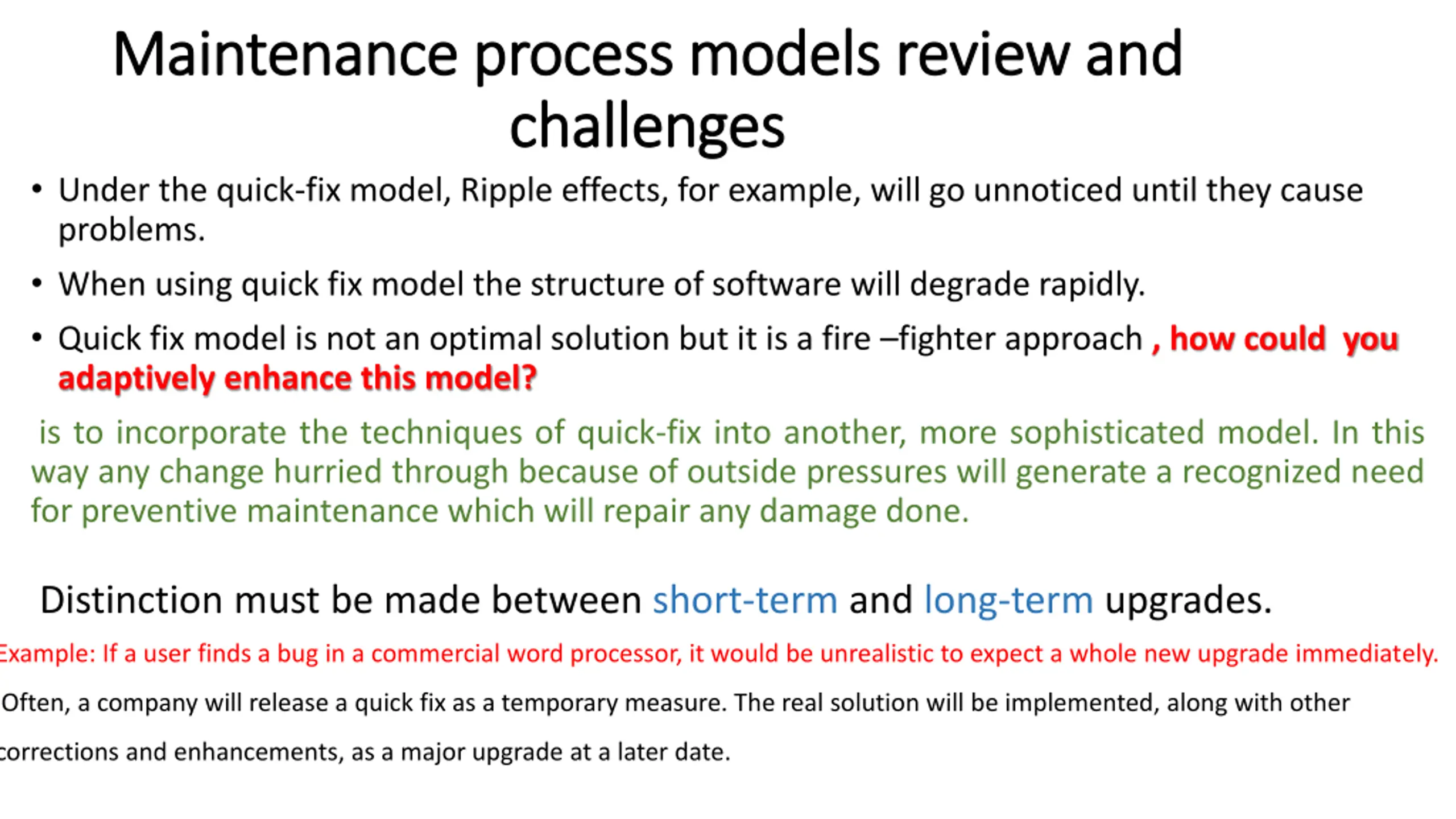 Maintenance process models review and challenges

• Under the quick-fix model, Ripple effects, for example, will go unnoticed until they cause problems.

• When using quick fix model the structure of software will degrade rapidly.

• Quick fix model is not an optimal solution but it is a fire –fighter approach , how could you adaptively enhance this model?

is to incorporate the techniques of quick-fix into another, more sophisticated model. In this way any change hurried through because of outside pressures will generate a recognized need for preventive maintenance which will repair any damage done.

Distinction must be made between short-term and long-term upgrades.

Example: If a user finds a bug in a commercial word processor, it would be unrealistic to expect a whole new upgrade immediately.

Often, a company will release a quick fix as a temporary measure. The real solution will be implemented, along with other corrections and enhancements, as a major upgrade at a later date.